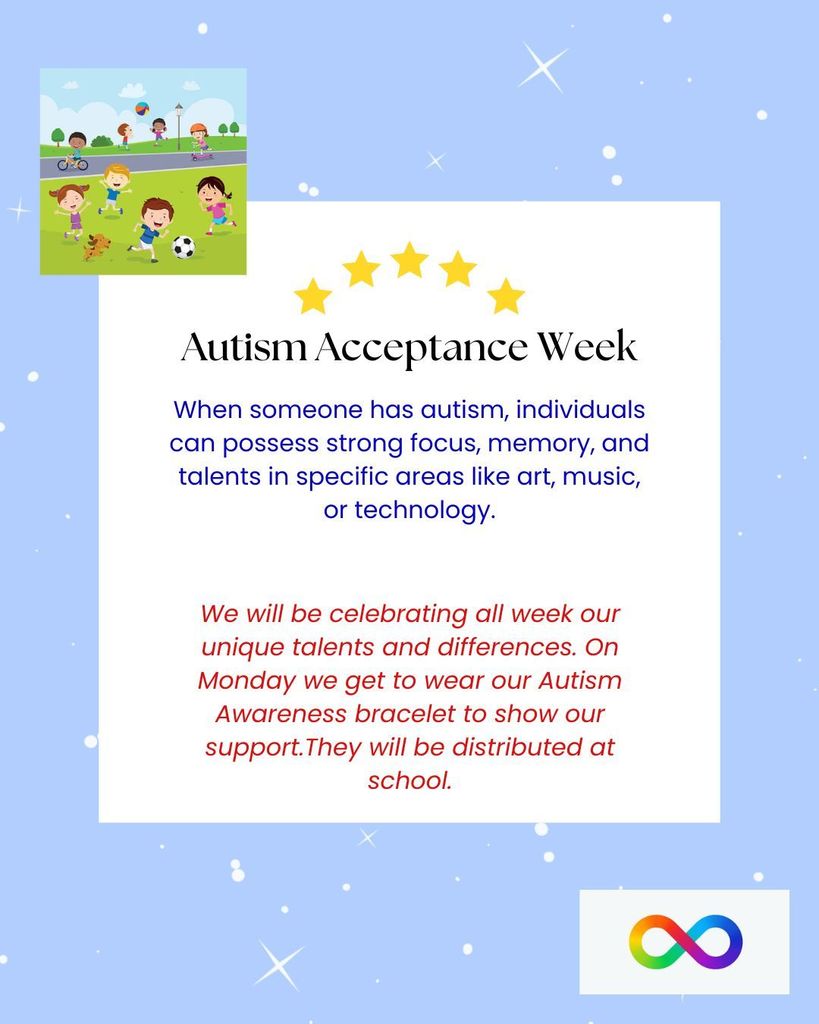 Autism Acceptance Week

When someone has autism, individuals can possess strong focus, memory, and talents in specific areas like art, music, or technology.

We will be celebrating all week our unique talents and differences. On Monday we get to wear our Autism Awareness bracelet to show our support.They will be distributed at school.